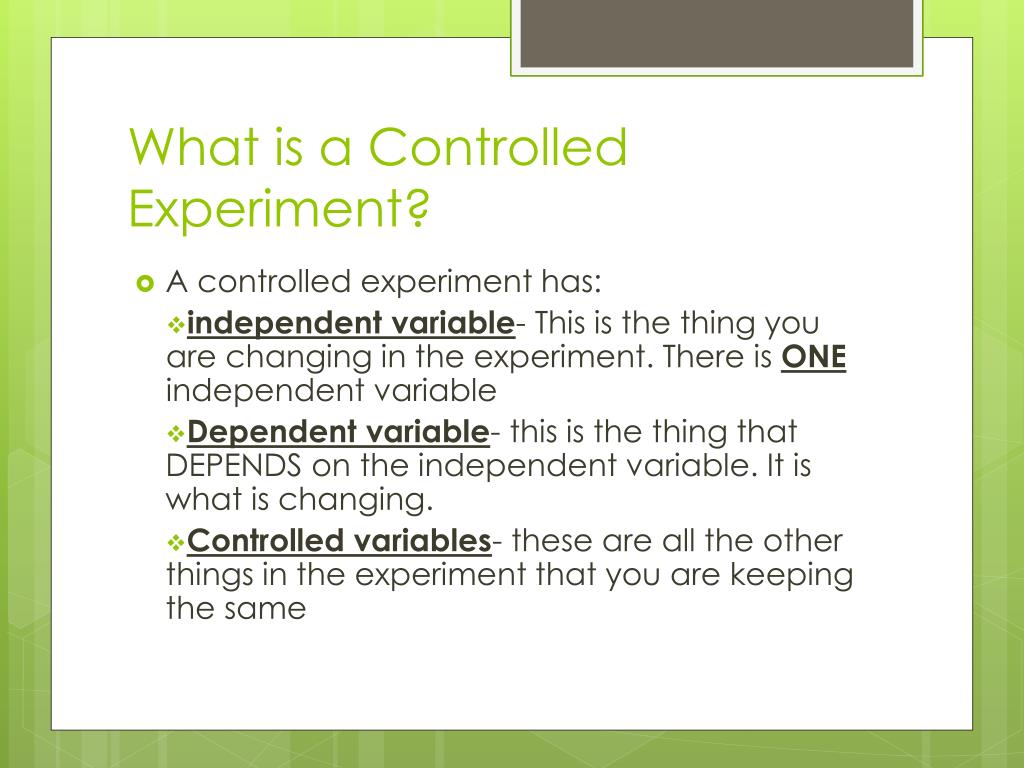 What is a Controlled Experiment?

A controlled experiment has:

independent variable- This is the thing you are changing in the experiment. There is ONE independent variable

Dependent variable- this is the thing that DEPENDS on the independent variable. It is what is changing.

Controlled variables- these are all the other things in the experiment that you are keeping the same